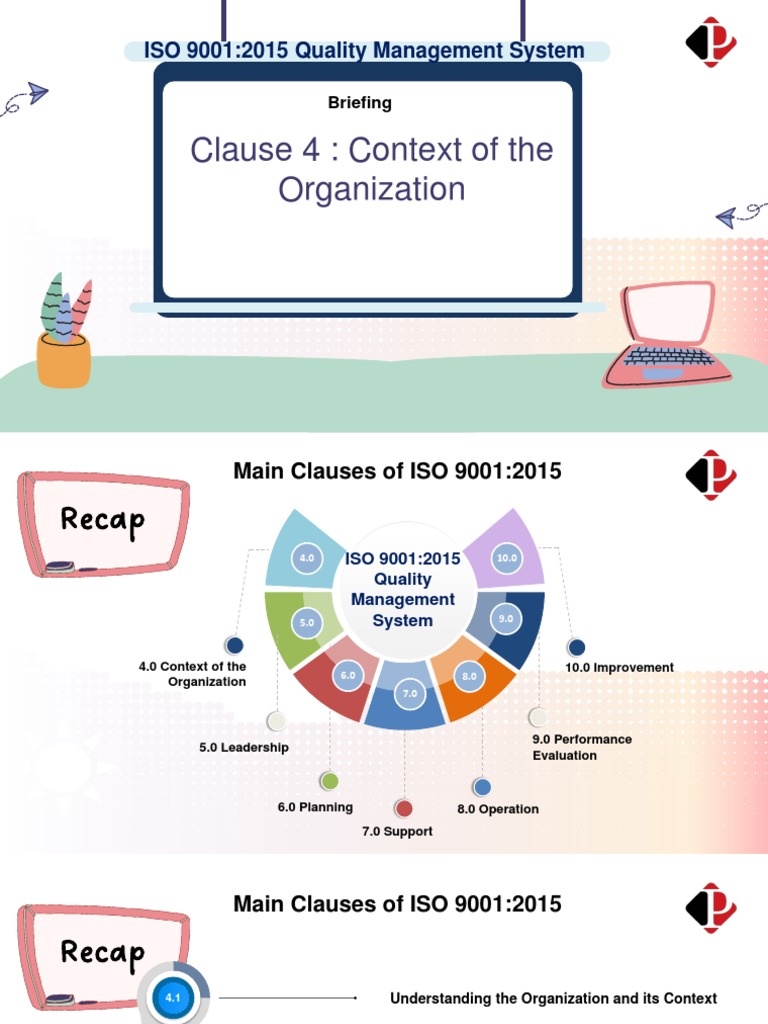 ISO 9001:2015 Quality Management System

Briefing

Clause 4 : Context of the Organization

Main Clauses of ISO 9001:2015

Recap

ISO 9001:2015 Quality Management System

4.0

5.0

6.0

7.0

8.0

9.0

10.0

4.0 Context of the Organization

5.0 Leadership

6.0 Planning

7.0 Support

8.0 Operation

9.0 Performance Evaluation

10.0 Improvement

Main Clauses of ISO 9001:2015

Recap

4.1

Understanding the Organization and its Context